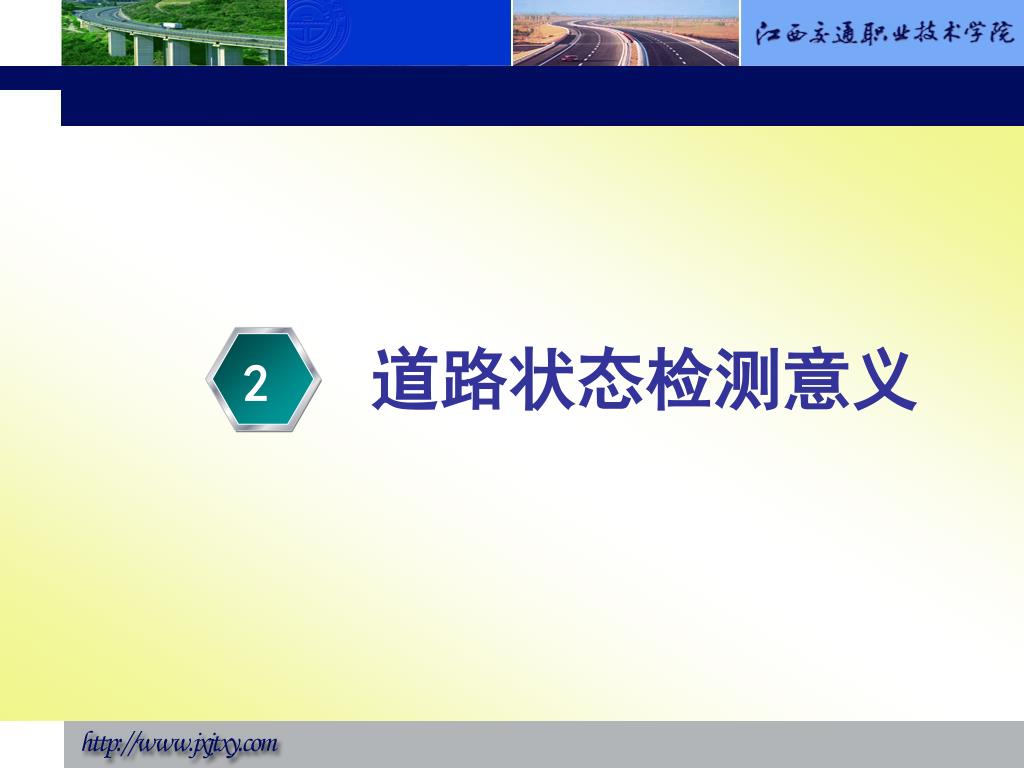 江西交通职业技术学院

2 道路状态检测意义

http://www.jxjtxy.com